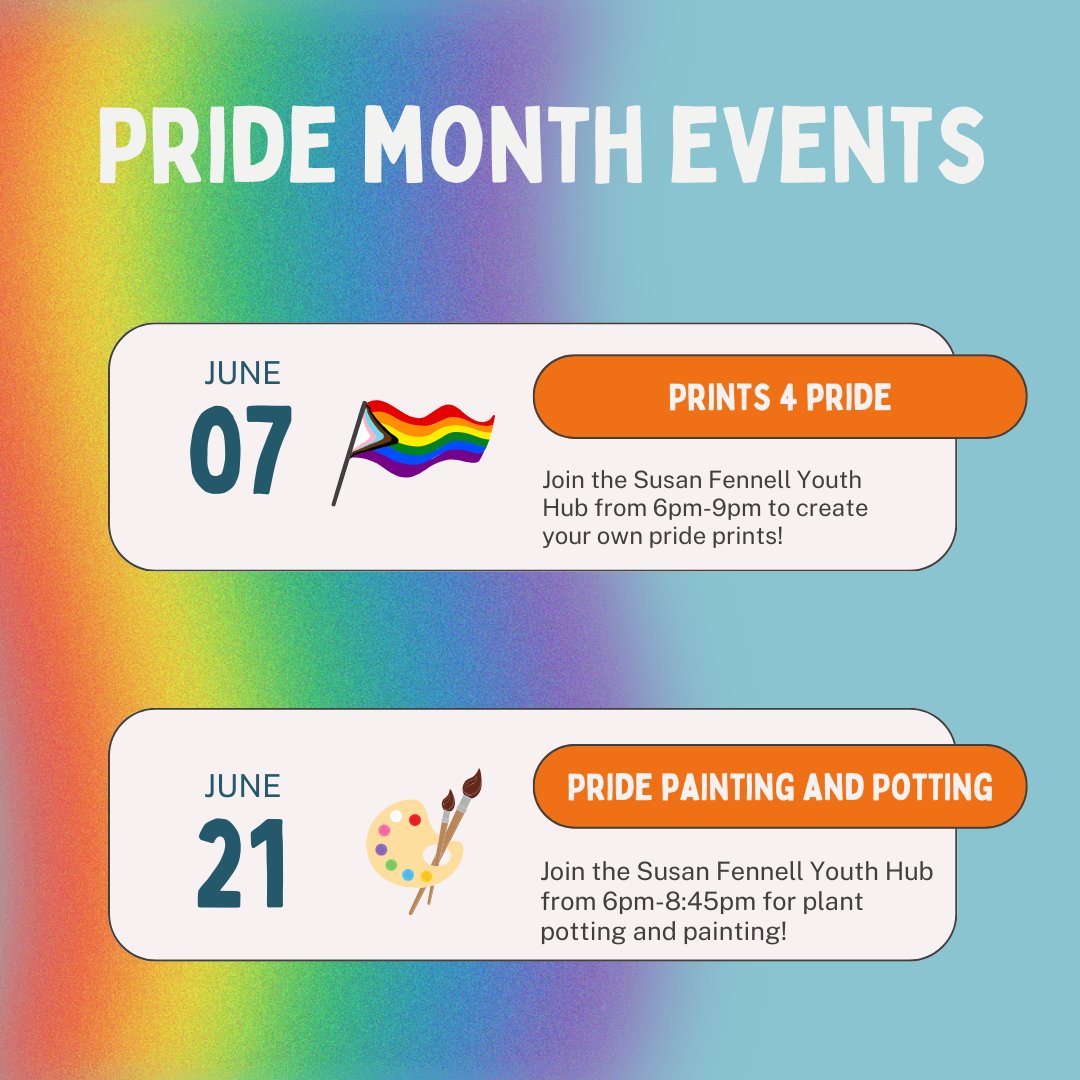 PRIDE MONTH EVENTS

JUNE
07

PRINTS 4 PRIDE

Join the Susan Fennell Youth Hub from 6pm-9pm to create your own pride prints!

JUNE
21

PRIDE PAINTING AND POTTING

Join the Susan Fennell Youth Hub from 6pm-8:45pm for plant potting and painting!